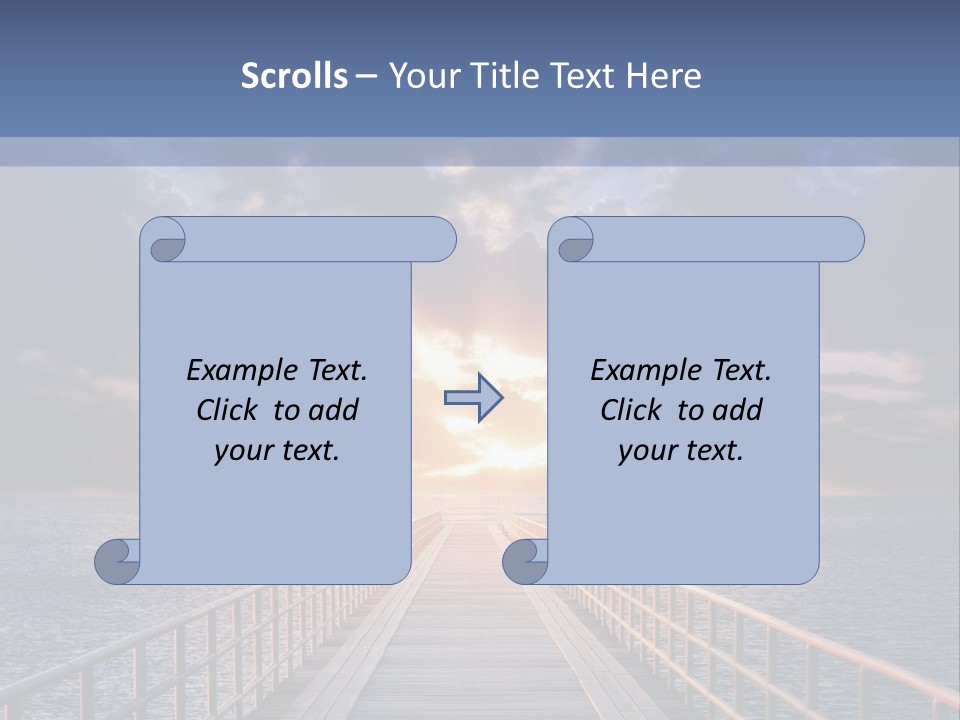 Scrolls – Your Title Text Here

Example Text. Click to add your text.

Example Text. Click to add your text.